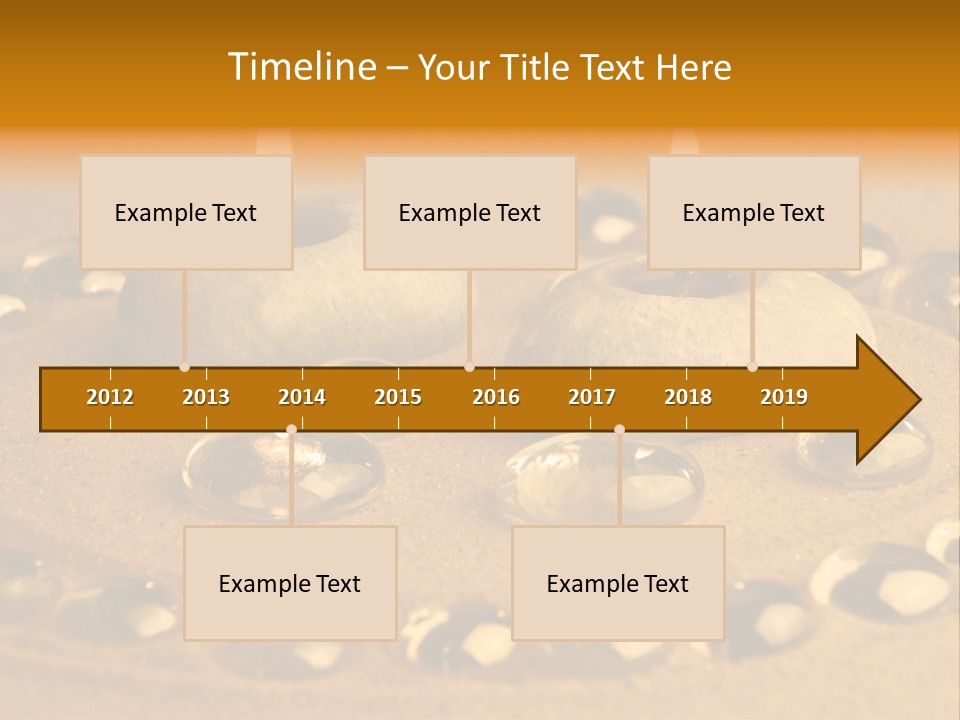 Timeline – Your Title Text Here

Example Text

Example Text

Example Text

2012 2013 2014 2015 2016 2017 2018 2019

Example Text

Example Text